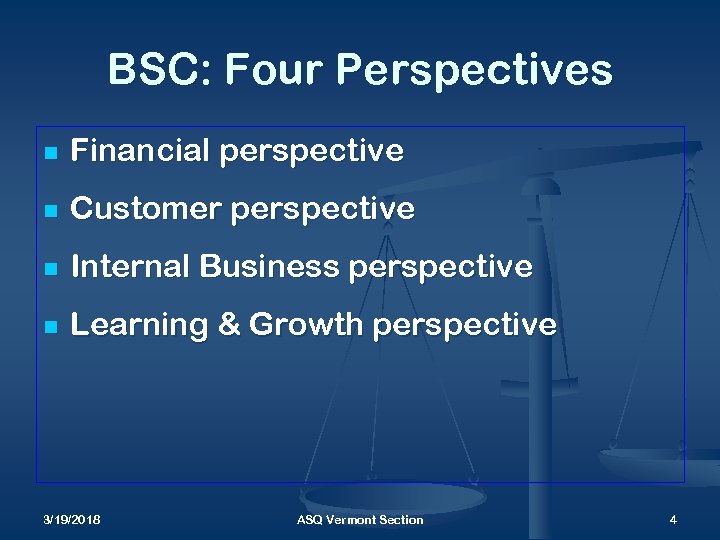 BSC: Four Perspectives

Financial perspective

Customer perspective

Internal Business perspective

Learning & Growth perspective

3/19/2018

ASQ Vermont Section

4